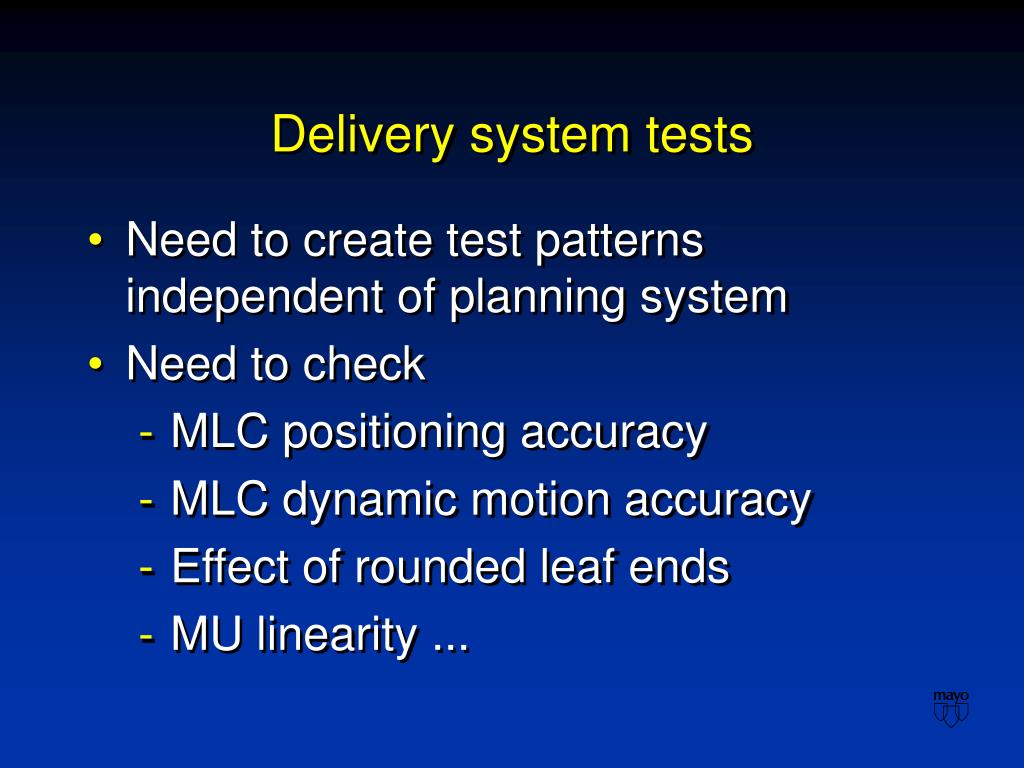 Delivery system tests

• Need to create test patterns independent of planning system
• Need to check
- MLC positioning accuracy
- MLC dynamic motion accuracy
- Effect of rounded leaf ends
- MU linearity ...

mayo